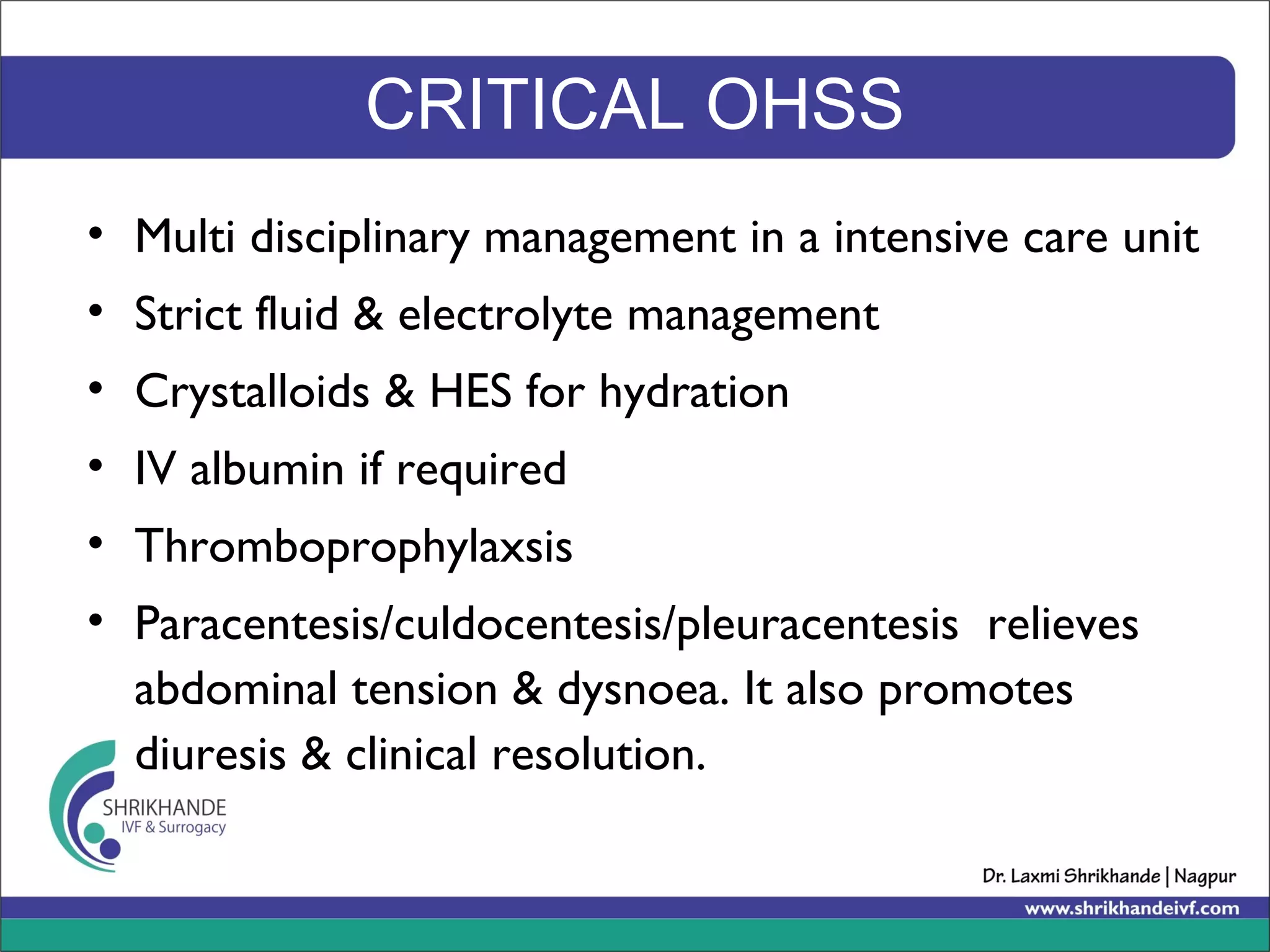 CRITICAL OHSS

• Multi disciplinary management in a intensive care unit
• Strict fluid & electrolyte management
• Crystalloids & HES for hydration
• IV albumin if required
• Thromboprophylaxsis
• Paracentesis/culdocentesis/pleuracentesis relieves abdominal tension & dysnoea. It also promotes diuresis & clinical resolution.

SHRIKHANDE
IVF & Surrogacy

Dr. Laxmi Shrikhande | Nagpur
www.shrikhandeivf.com